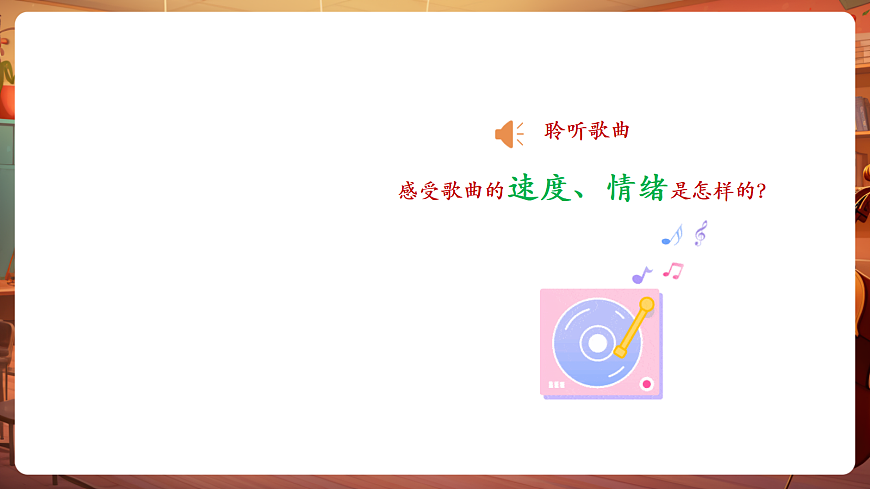 聆听歌曲

感受歌曲的速度、情绪是怎样的?